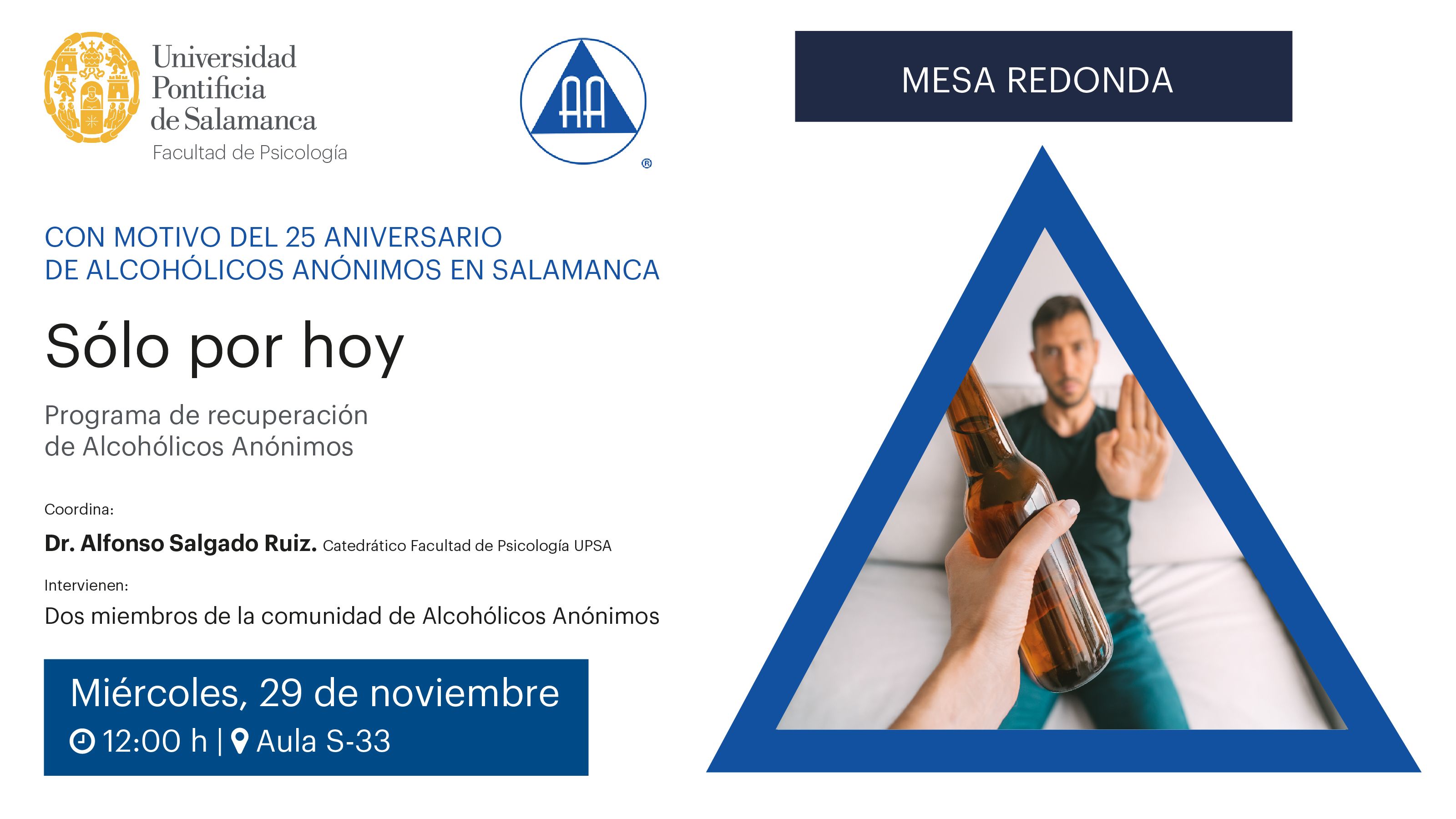 Universidad Pontificia de Salamanca
Facultad de Psicología

AA
®

MESA REDONDA

CON MOTIVO DEL 25 ANIVERSARIO
DE ALCOHÓLICOS ANÓNIMOS EN SALAMANCA

Sólo por hoy

Programa de recuperación
de Alcohólicos Anónimos

Coordina:

Dr. Alfonso Salgado Ruiz. Catedrático Facultad de Psicología UPSA

Intervienen:

Dos miembros de la comunidad de Alcohólicos Anónimos

Miércoles, 29 de noviembre
12:00 h | Aula S-33